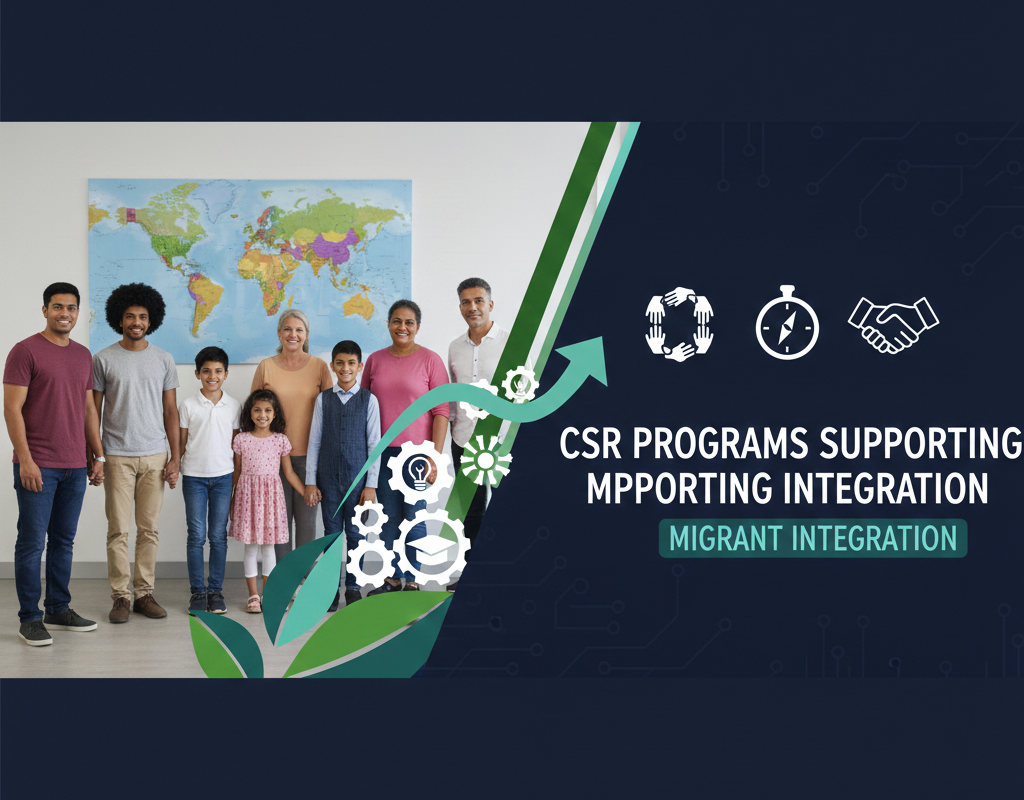 CSR PROGRAMS SUPPORTING
MPPORTING INTEGRATION
MIGRANT INTEGRATION